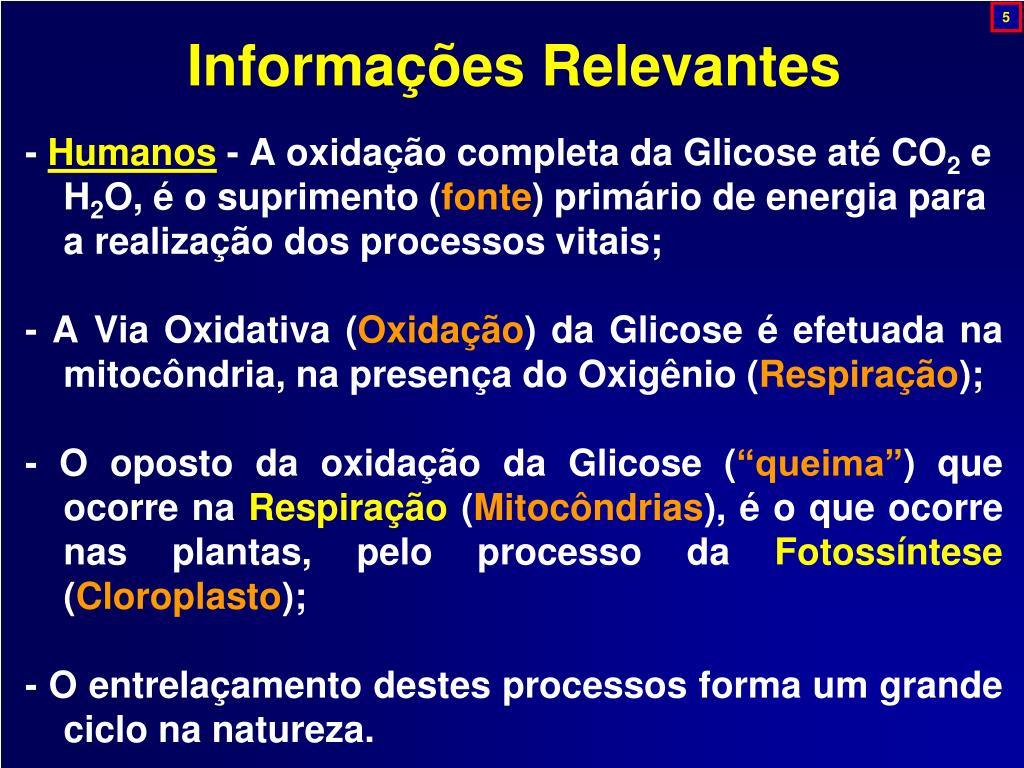 5

Informações Relevantes

- Humanos - A oxidação completa da Glicose até $CO_2$ e $H_2O$, é o suprimento (fonte) primário de energia para a realização dos processos vitais;

- A Via Oxidativa (Oxidação) da Glicose é efetuada na mitocôndria, na presença do Oxigênio (Respiração);

- O oposto da oxidação da Glicose (“queima”) que ocorre na Respiração (Mitocôndrias), é o que ocorre nas plantas, pelo processo da Fotossíntese (Cloroplasto);

- O entrelaçamento destes processos forma um grande ciclo na natureza.